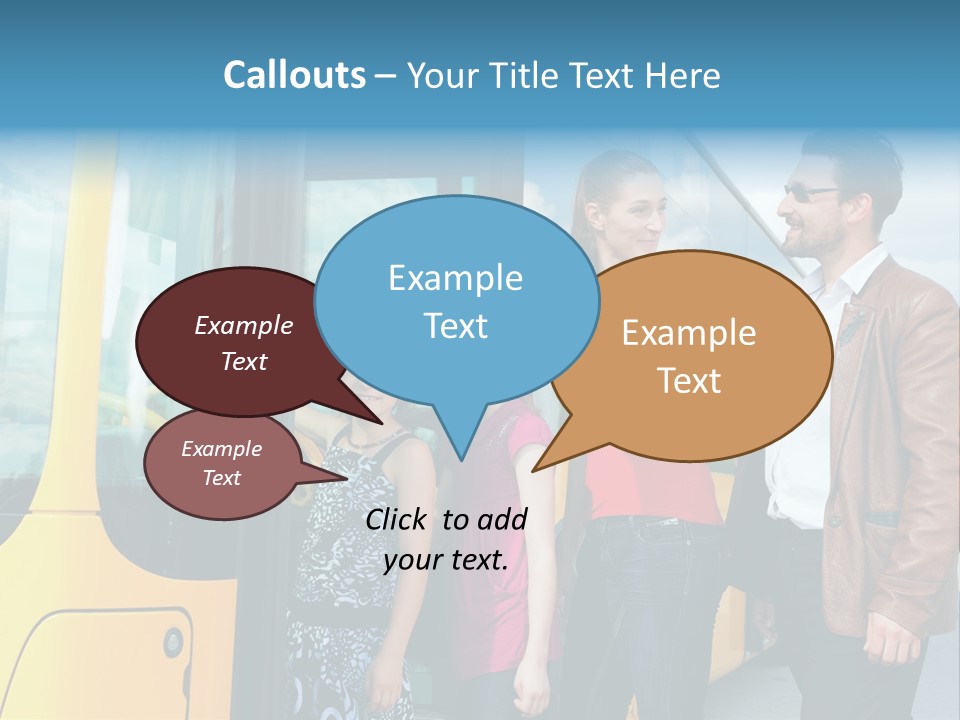 Callouts – Your Title Text Here

Example Text

Example Text

Example Text

Example Text

Click to add your text.